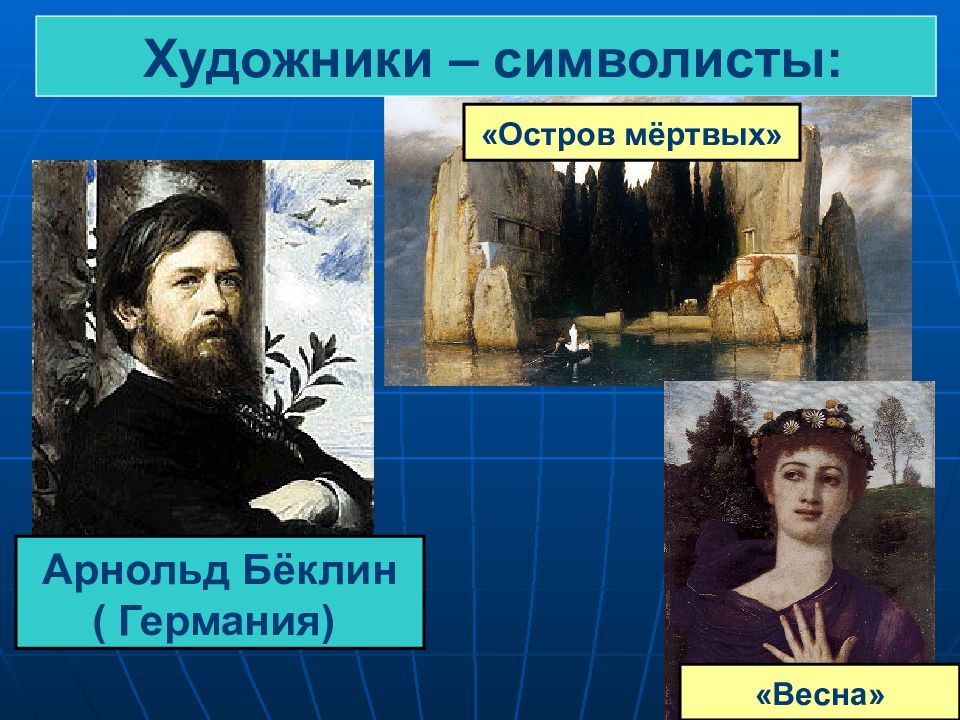 Художники – символисты:

«Остров мёртвых»

Арнольд Бёклин
( Германия)

«Весна»